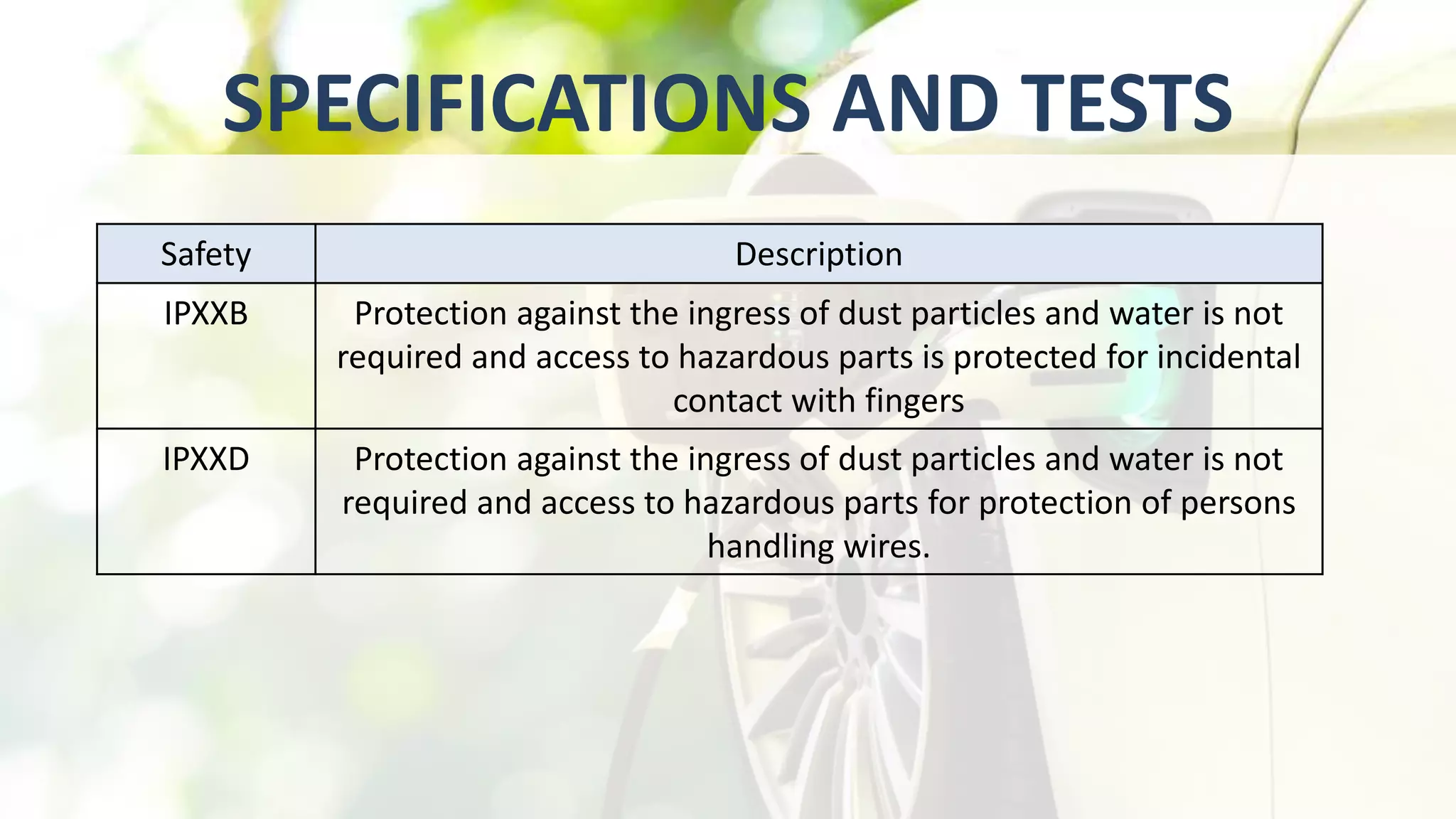 SPECIFICATIONS AND TESTS

| Safety | Description |
|---|---|
| IPXXB | Protection against the ingress of dust particles and water is not required and access to hazardous parts is protected for incidental contact with fingers |
| IPXXD | Protection against the ingress of dust particles and water is not required and access to hazardous parts for protection of persons handling wires. |